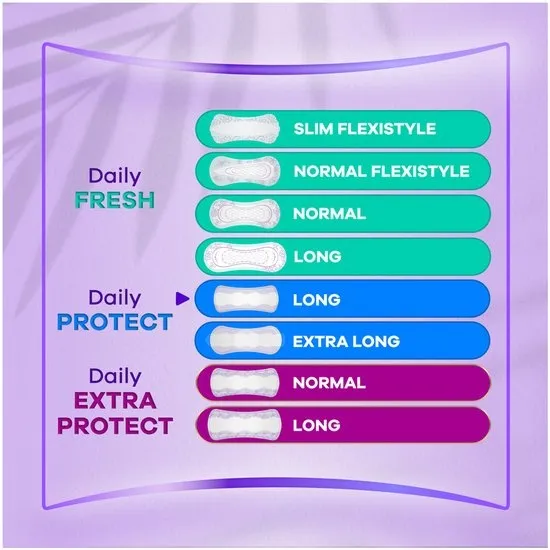 Daily FRESH

SLIM FLEXISTYLE

NORMAL FLEXISTYLE

NORMAL

LONG

Daily PROTECT

LONG

EXTRA LONG

Daily EXTRA PROTECT

NORMAL

LONG